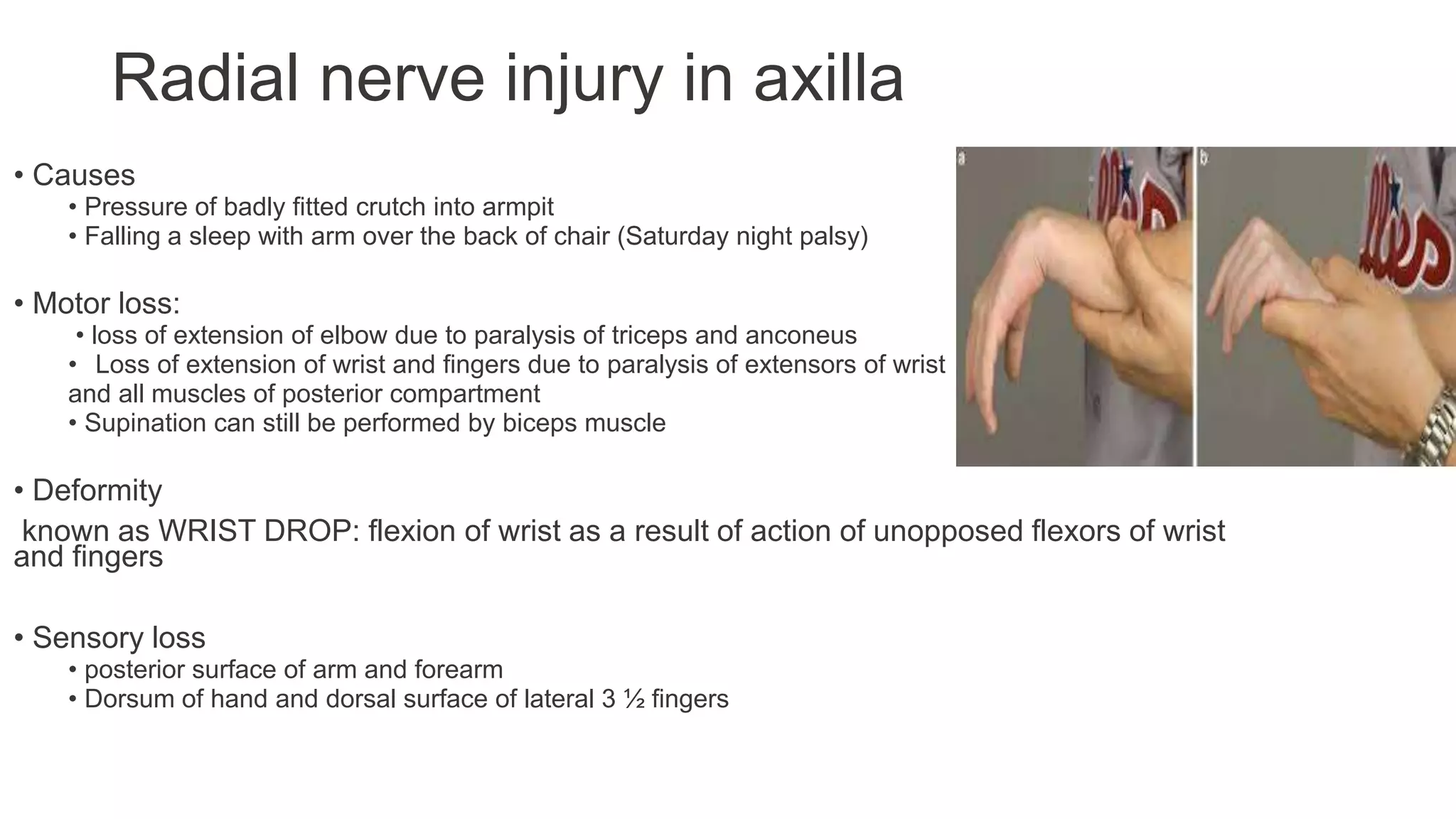 Radial nerve injury in axilla

• Causes
• Pressure of badly fitted crutch into armpit
• Falling a sleep with arm over the back of chair (Saturday night palsy)

• Motor loss:
• loss of extension of elbow due to paralysis of triceps and anconeus
• Loss of extension of wrist and fingers due to paralysis of extensors of wrist and all muscles of posterior compartment
• Supination can still be performed by biceps muscle

• Deformity
known as WRIST DROP: flexion of wrist as a result of action of unopposed flexors of wrist and fingers

• Sensory loss
• posterior surface of arm and forearm
• Dorsum of hand and dorsal surface of lateral 3 ½ fingers

a

b